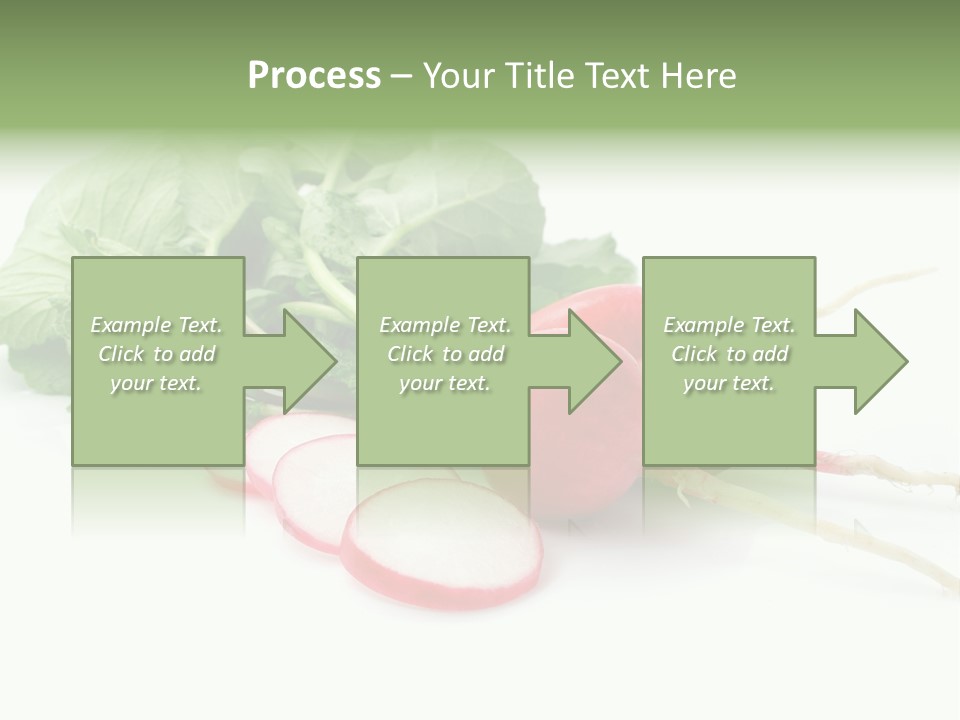 Process – Your Title Text Here

Example Text. Click to add your text.

Example Text. Click to add your text.

Example Text. Click to add your text.